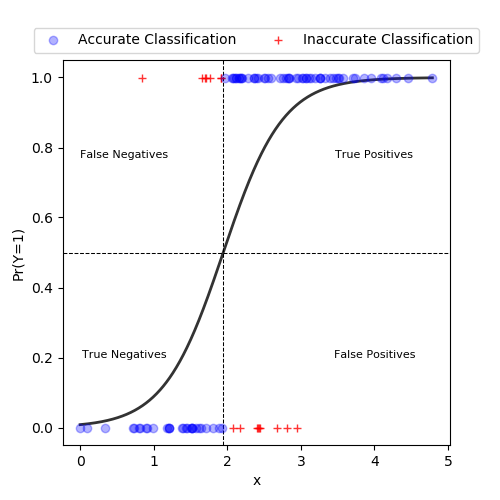 Accurate Classification
Inaccurate Classification

1.0
0.8
0.6
0.4
0.2
0.0

Pr(Y=1)

False Negatives
True Positives
True Negatives
False Positives

0
1
2
3
4
5

x